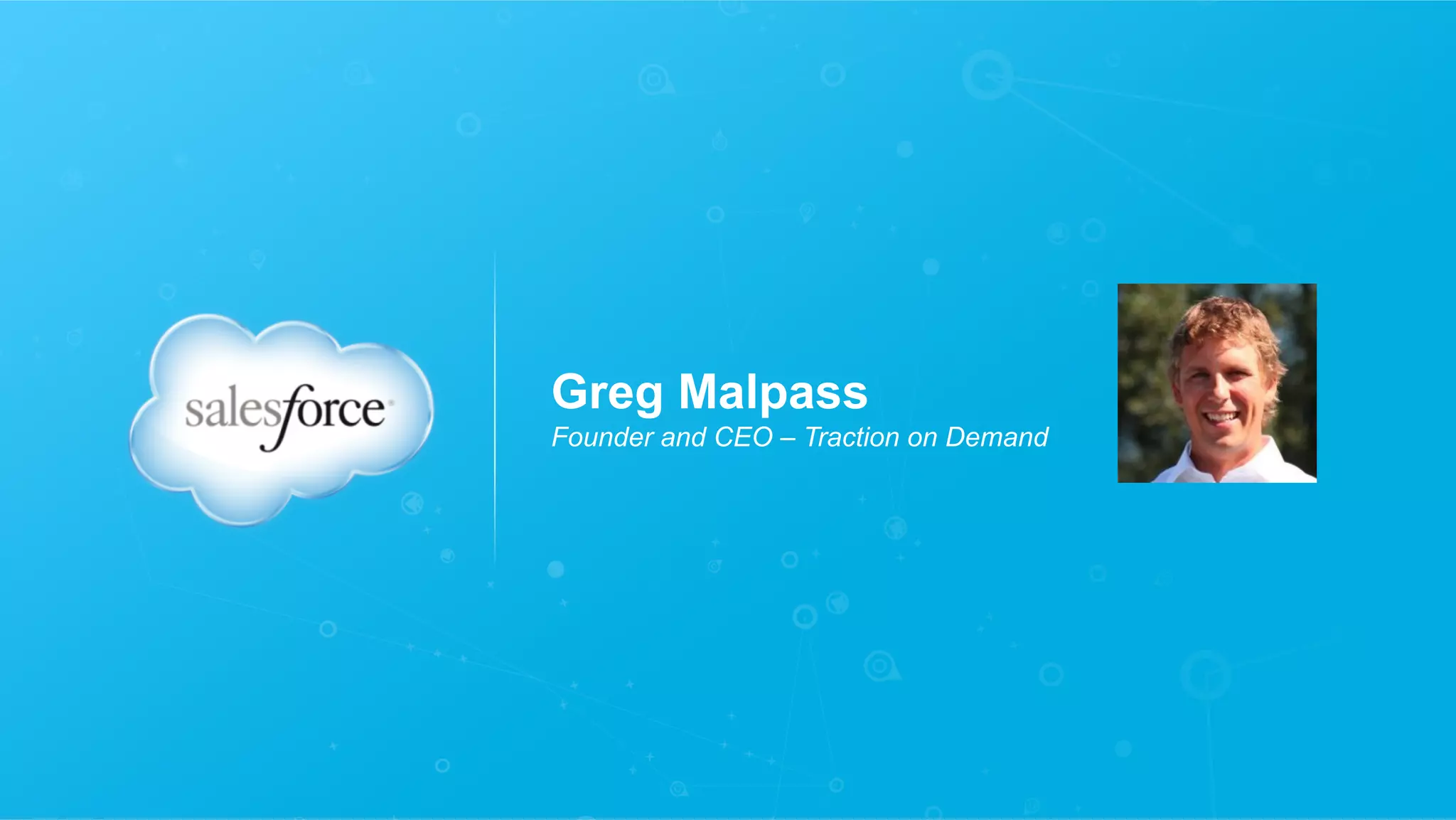 salesforce

Greg Malpass
Founder and CEO – Traction on Demand